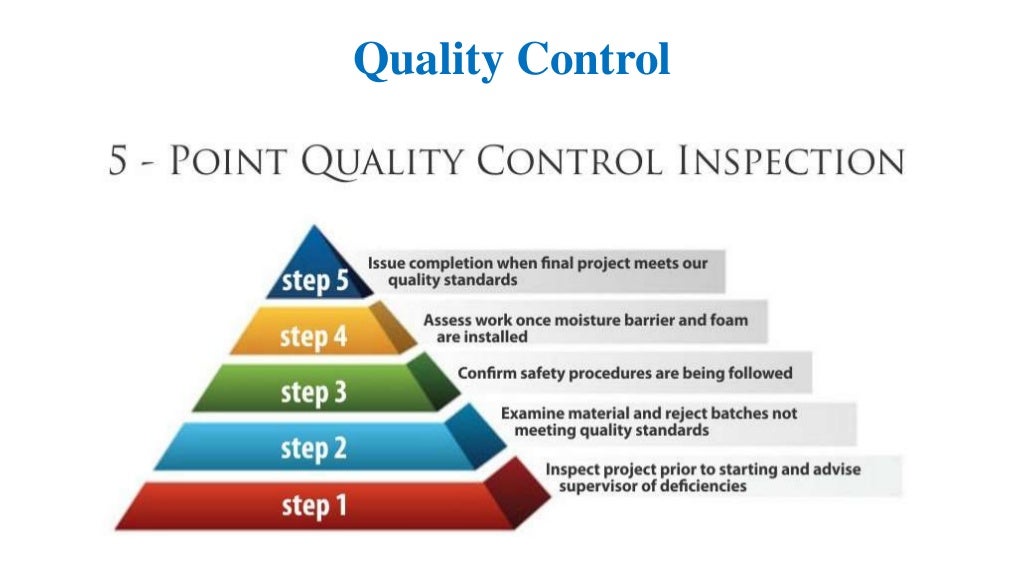 Quality Control

5 - POINT QUALITY CONTROL INSPECTION

step 5
Issue completion when final project meets our quality standards

step 4
Assess work once moisture barrier and foam are installed

step 3
Confirm safety procedures are being followed

step 2
Examine material and reject batches not meeting quality standards

step 1
Inspect project prior to starting and advise supervisor of deficiencies